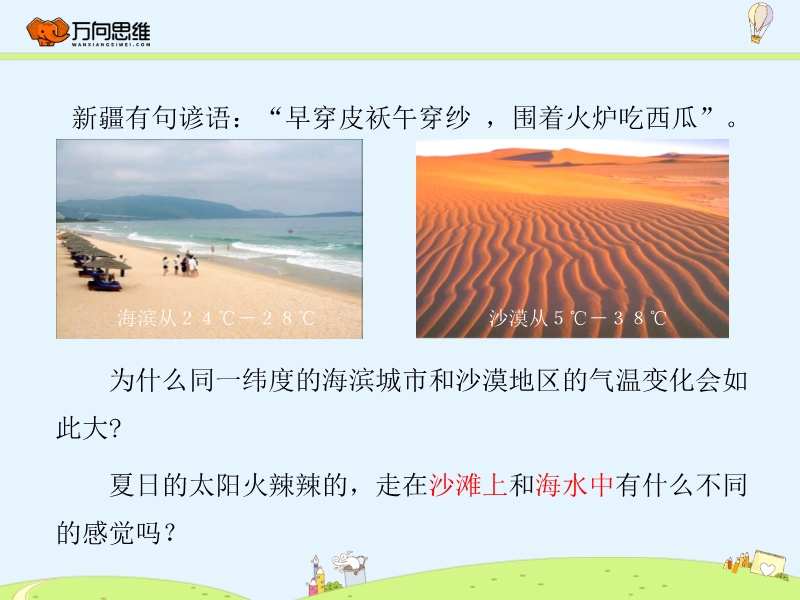 万向思维
WANXIANGSIWEI.COM

新疆有句谚语：“早穿皮袄午穿纱 ，围着火炉吃西瓜”。

海滨从２４℃－２８℃

沙漠从５℃－３８℃

为什么同一纬度的海滨城市和沙漠地区的气温变化会如此大?

夏日的太阳火辣辣的，走在沙滩上和海水中有什么不同的感觉吗？